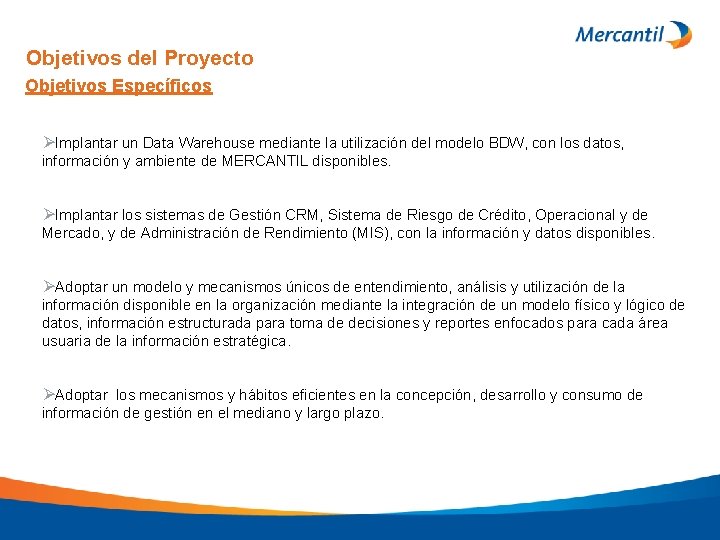 Mercantil

Objetivos del Proyecto

Objetivos Específicos

➢Implantar un Data Warehouse mediante la utilización del modelo BDW, con los datos, información y ambiente de MERCANTIL disponibles.

➢Implantar los sistemas de Gestión CRM, Sistema de Riesgo de Crédito, Operacional y de Mercado, y de Administración de Rendimiento (MIS), con la información y datos disponibles.

➢Adoptar un modelo y mecanismos únicos de entendimiento, análisis y utilización de la información disponible en la organización mediante la integración de un modelo físico y lógico de datos, información estructurada para toma de decisiones y reportes enfocados para cada área usuaria de la información estratégica.

➢Adoptar los mecanismos y hábitos eficientes en la concepción, desarrollo y consumo de información de gestión en el mediano y largo plazo.